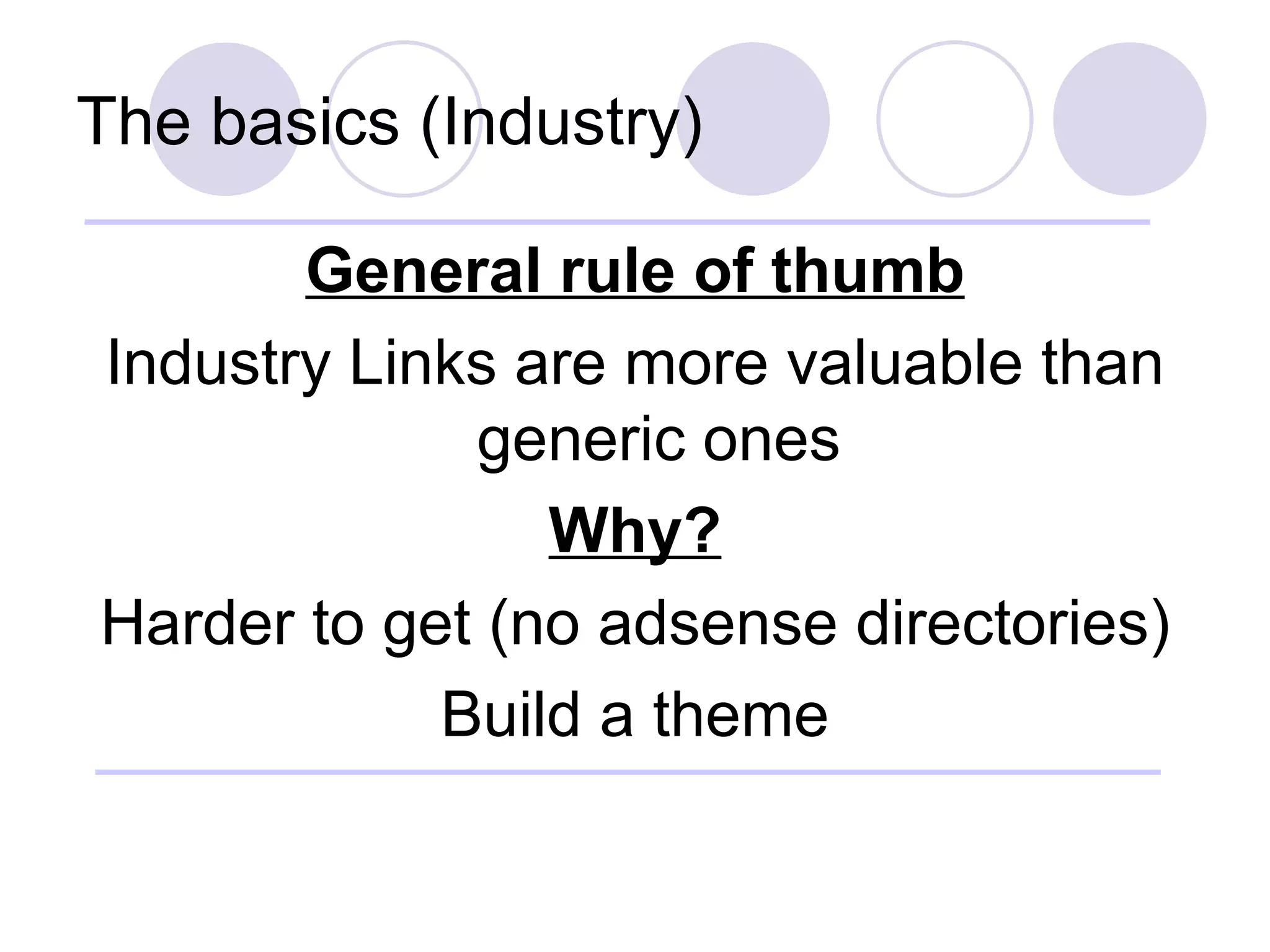 The basics (Industry)

General rule of thumb

Industry Links are more valuable than generic ones

Why?

Harder to get (no adsense directories)

Build a theme